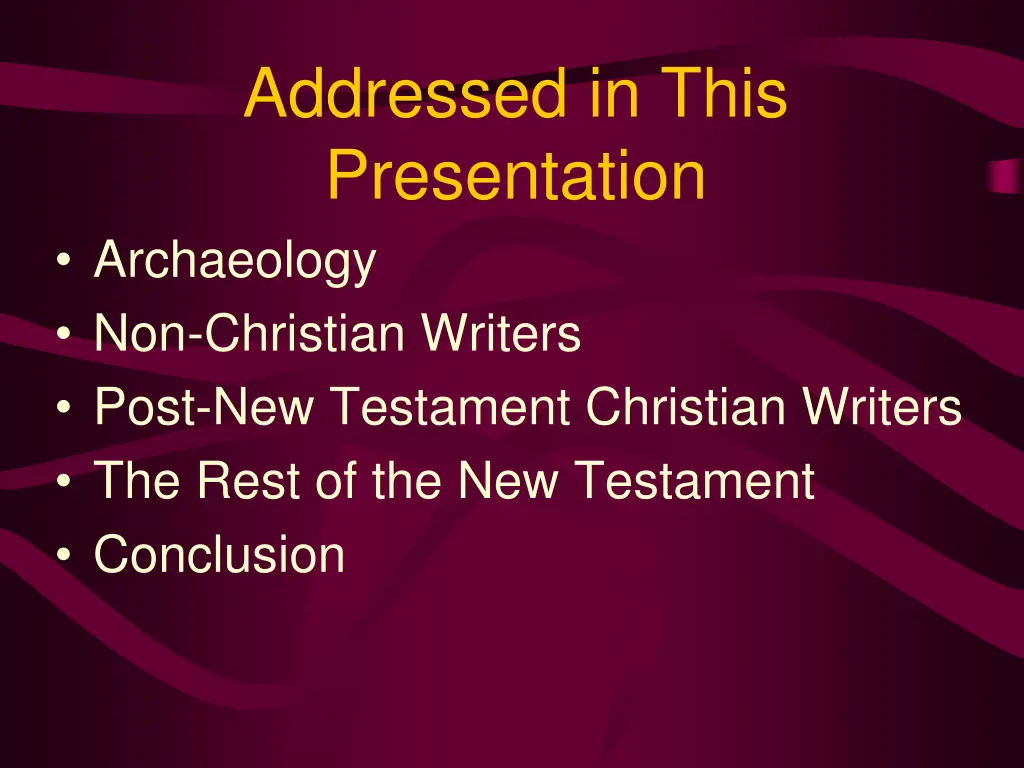 Addressed in This Presentation

• Archaeology
• Non-Christian Writers
• Post-New Testament Christian Writers
• The Rest of the New Testament
• Conclusion